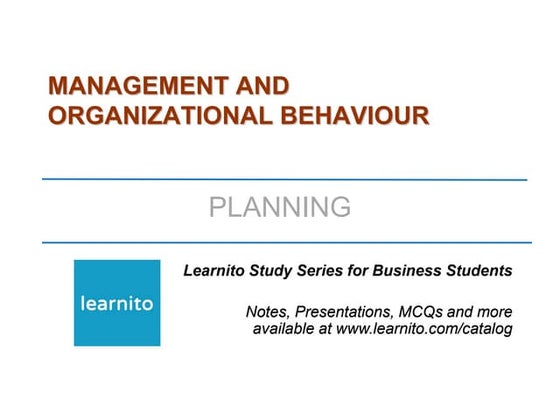 MANAGEMENT AND ORGANIZATIONAL BEHAVIOUR

PLANNING

learnito

Learnito Study Series for Business Students

Notes, Presentations, MCQs and more available at www.learnito.com/catalog